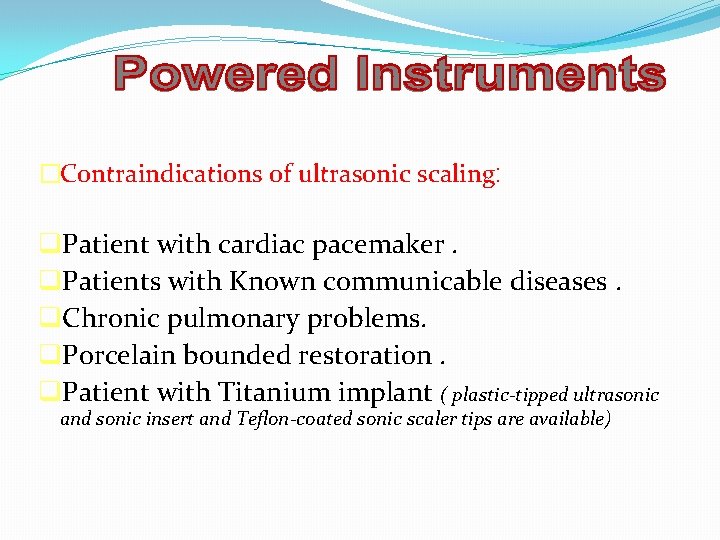 Powered Instruments

Contraindications of ultrasonic scaling:

Patient with cardiac pacemaker .
Patients with Known communicable diseases .
Chronic pulmonary problems.
Porcelain bounded restoration .
Patient with Titanium implant ( plastic-tipped ultrasonic and sonic insert and Teflon-coated sonic scaler tips are available)